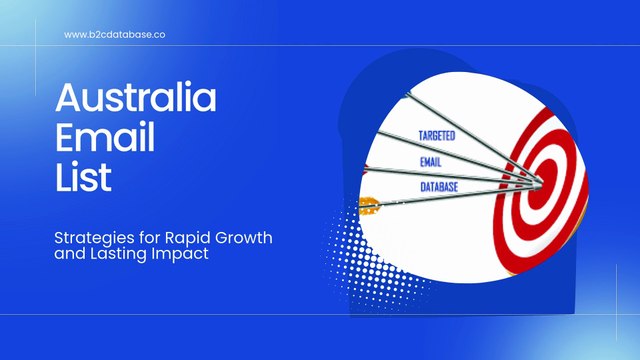 www.b2cdatabase.co

Australia Email List

Strategies for Rapid Growth and Lasting Impact

TARGETED
EMAIL
DATABASE